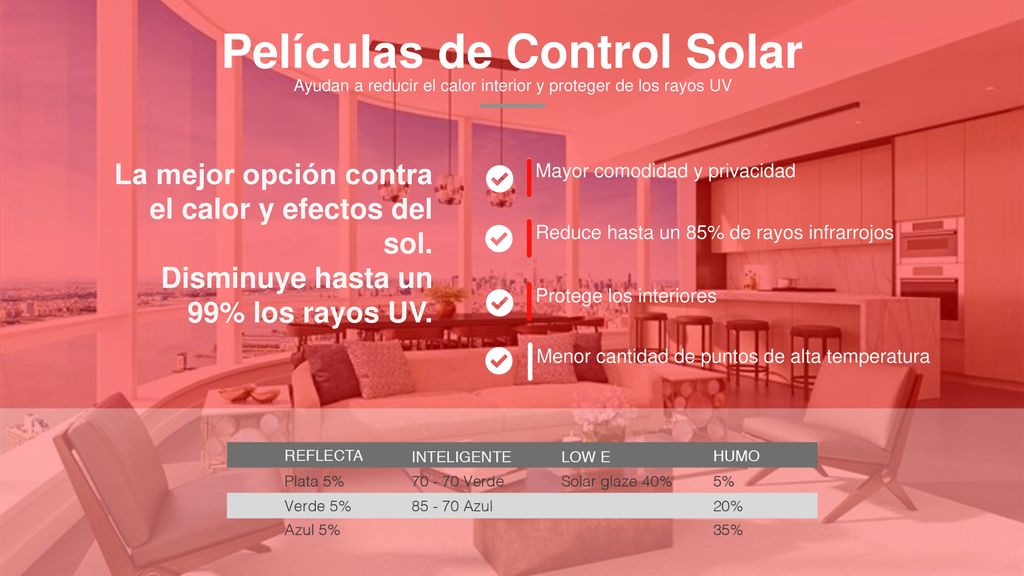 Películas de Control Solar
Ayudan a reducir el calor interior y proteger de los rayos UV

La mejor opción contra el calor y efectos del sol.
Disminuye hasta un 99% los rayos UV.

Mayor comodidad y privacidad

Reduce hasta un 85% de rayos infrarrojos

Protege los interiores

Menor cantidad de puntos de alta temperatura

| REFLECTA | INTELIGENTE | LOW E | HUMO |
|---|---|---|---|
| Plata 5% | 70 - 70 Verde | Solar glaze 40% | 5% |
| Verde 5% | 85 - 70 Azul | | 20% |
| Azul 5% | | | 35% |